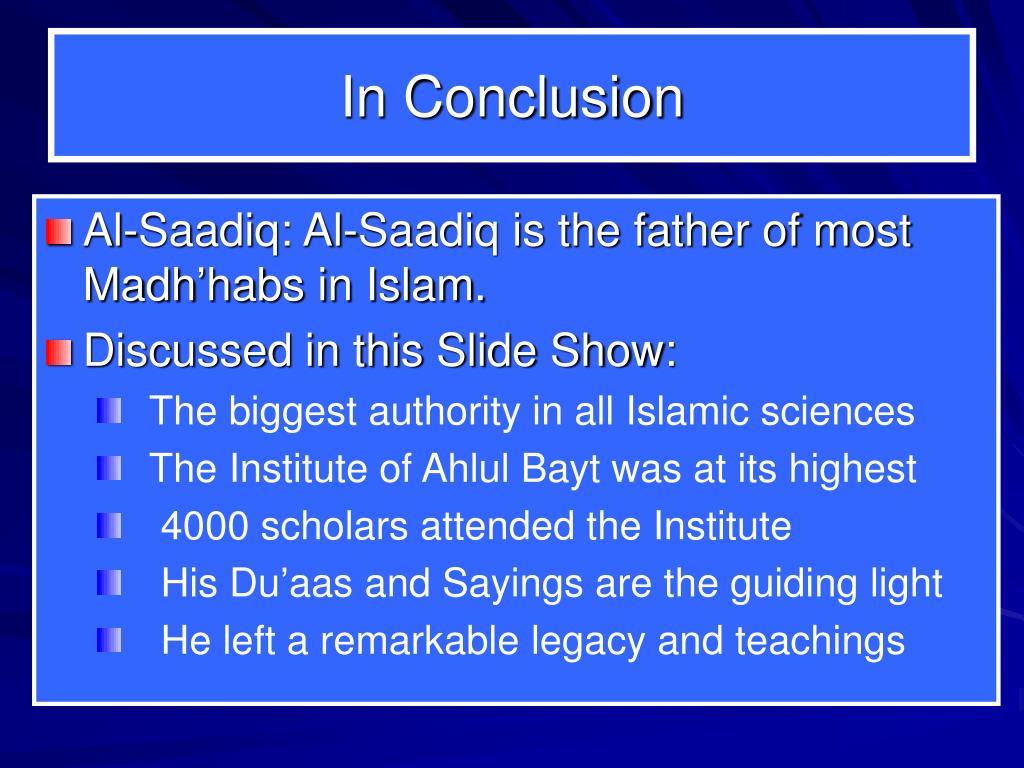 In Conclusion

Al-Saadiq: Al-Saadiq is the father of most Madh’habs in Islam.

Discussed in this Slide Show:

The biggest authority in all Islamic sciences

The Institute of Ahlul Bayt was at its highest

4000 scholars attended the Institute

His Du’aas and Sayings are the guiding light

He left a remarkable legacy and teachings